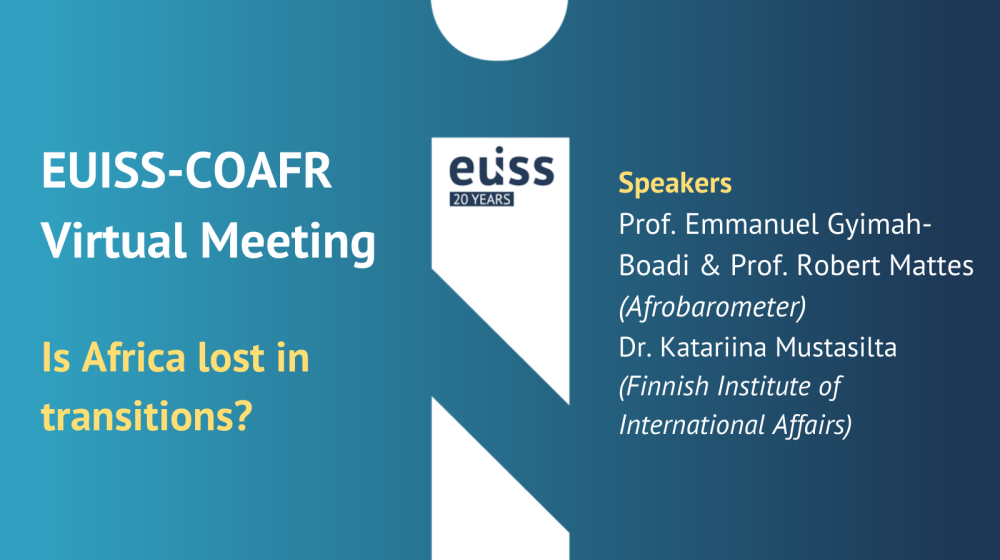 EUISS-COAFR Virtual Meeting

Is Africa lost in transitions?

euiss
20 YEARS

Speakers
Prof. Emmanuel Gyimah-Boadi & Prof. Robert Mattes
(Afrobarometer)
Dr. Katariina Mustasilta
(Finnish Institute of International Affairs)